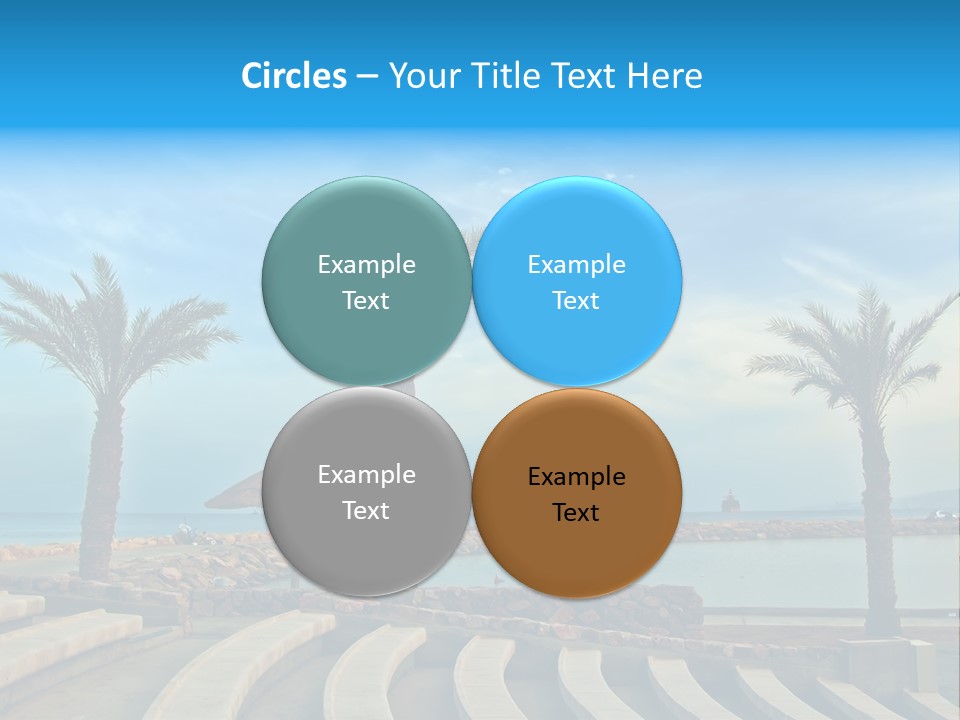 Circles – Your Title Text Here

Example Text

Example Text

Example Text

Example Text